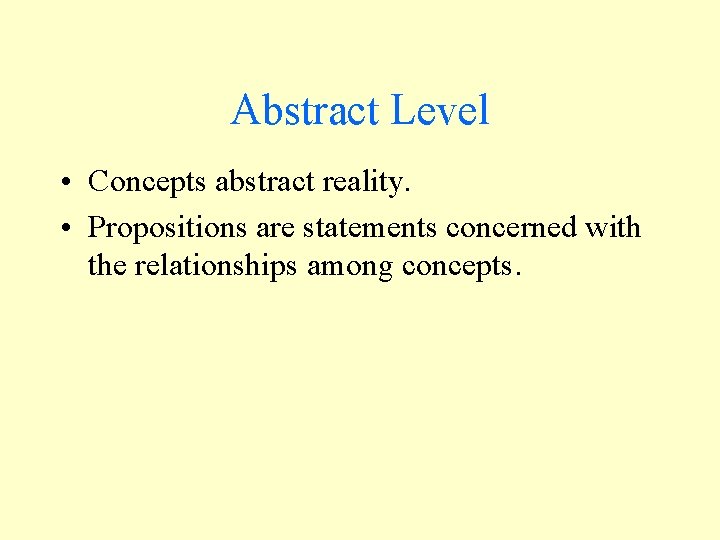 Abstract Level

• Concepts abstract reality.

• Propositions are statements concerned with the relationships among concepts.